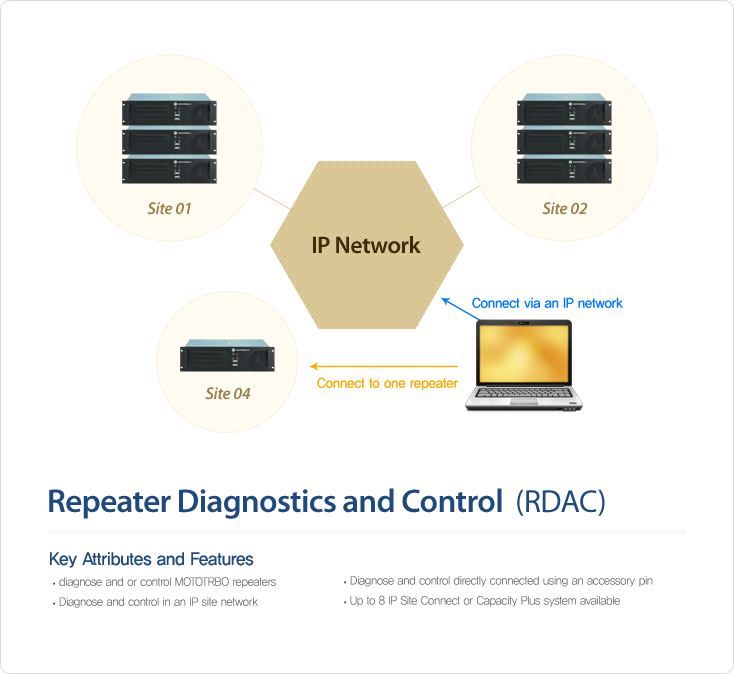 Site 01

Site 02

IP Network

Connect via an IP network

Site 04

Connect to one repeater

Repeater Diagnostics and Control (RDAC)

Key Attributes and Features

• diagnose and or control MOTOTRBO repeaters

• Diagnose and control in an IP site network

• Diagnose and control directly connected using an accessory pin

• Up to 8 IP Site Connect or Capacity Plus system available